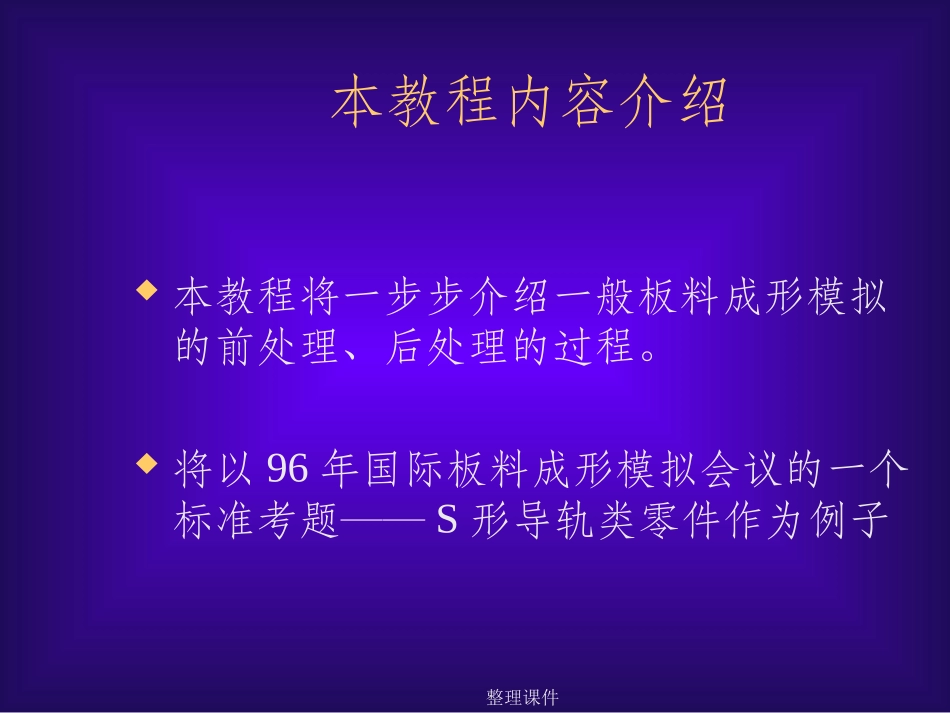 本教程内容介绍

◆ 本教程将一步步介绍一般板料成形模拟的前处理、后处理的过程。

◆ 将以 96 年国际板料成形模拟会议的一个标准考题—— S 形导轨类零件作为例子

整理课件